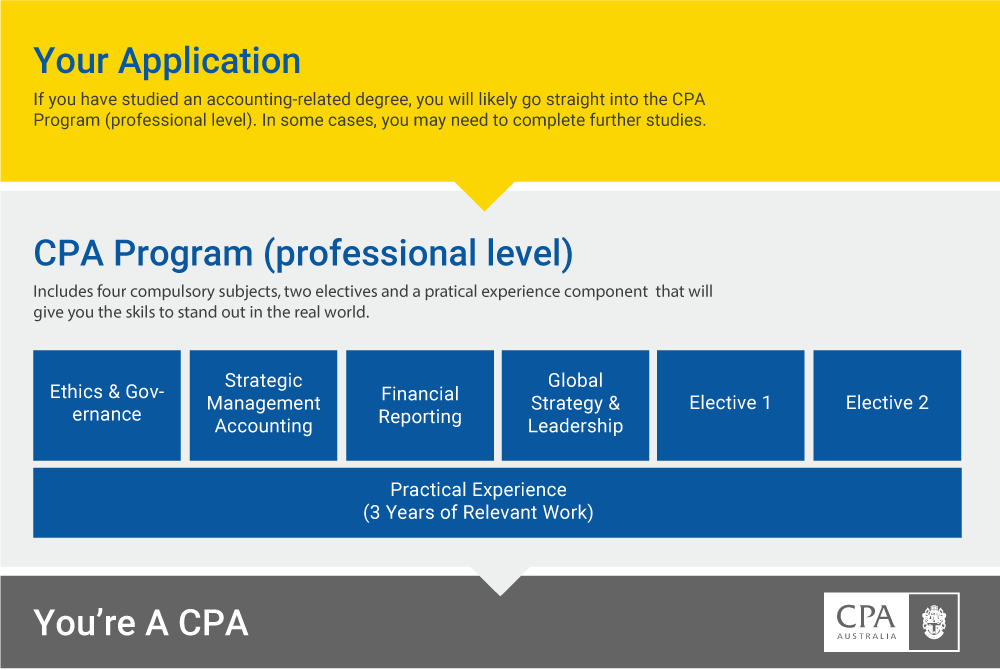 Your Application

If you have studied an accounting-related degree, you will likely go straight into the CPA Program (professional level). In some cases, you may need to complete further studies.

CPA Program (professional level)

Includes four compulsory subjects, two electives and a pratical experience component that will give you the skils to stand out in the real world.

Ethics & Governance

Strategic Management Accounting

Financial Reporting

Global Strategy & Leadership

Elective 1

Elective 2

Practical Experience
(3 Years of Relevant Work)

You're A CPA

CPA
AUSTRALIA